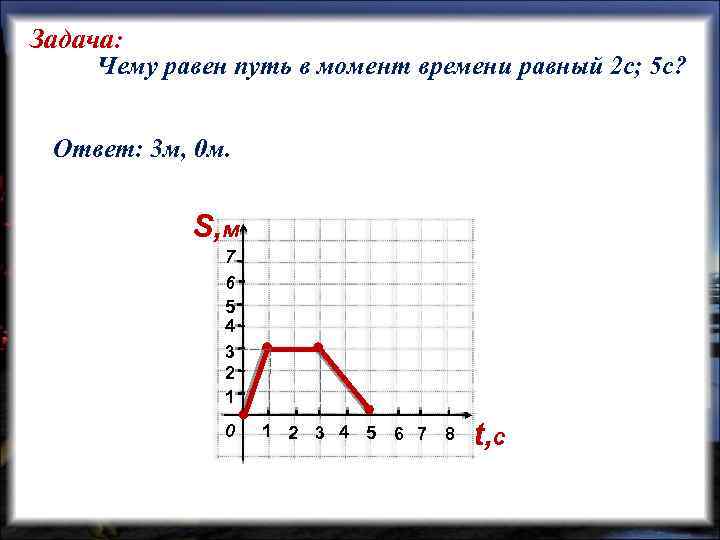 Задача:

Чему равен путь в момент времени равный 2с; 5с?

Ответ: 3м, 0м.

S,м
7
6
5
4
3
2
1
0
1 2 3 4 5 6 7 8
t,с